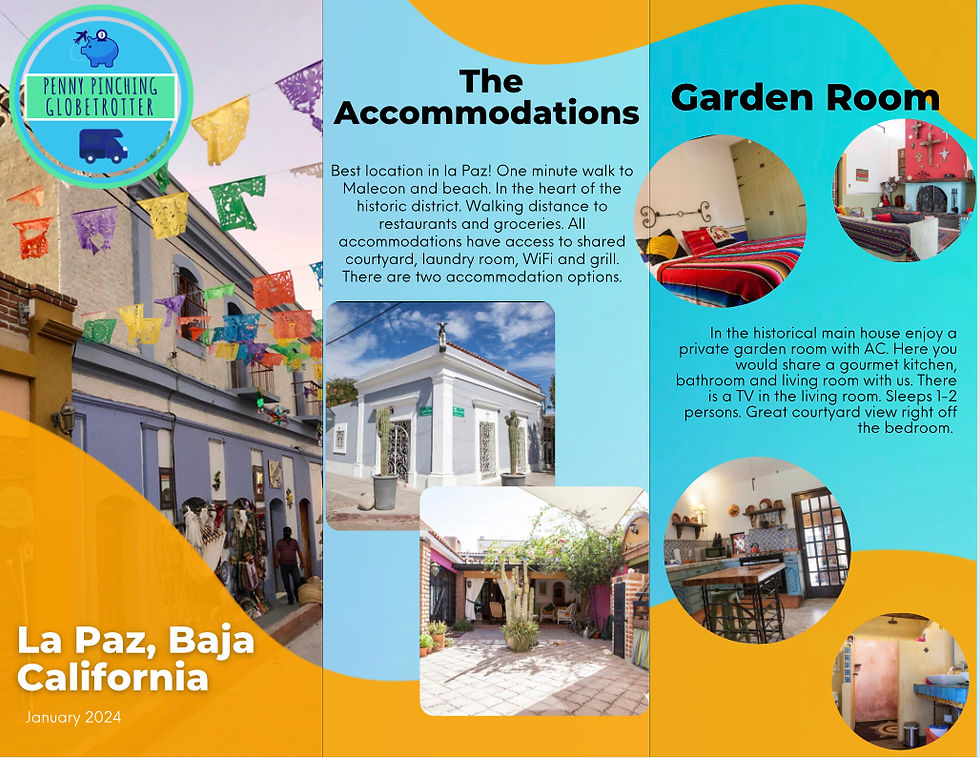 PENNY PINCHING GLOBETROTTER

La Paz, Baja California

January 2024

The Accommodations

Best location in la Paz! One minute walk to Malecon and beach. In the heart of the historic district. Walking distance to restaurants and groceries. All accommodations have access to shared courtyard, laundry room, WiFi and grill. There are two accommodation options.

Garden Room

In the historical main house enjoy a private garden room with AC. Here you would share a gourmet kitchen, bathroom and living room with us. There is a TV in the living room. Sleeps 1-2 persons. Great courtyard view right off the bedroom.